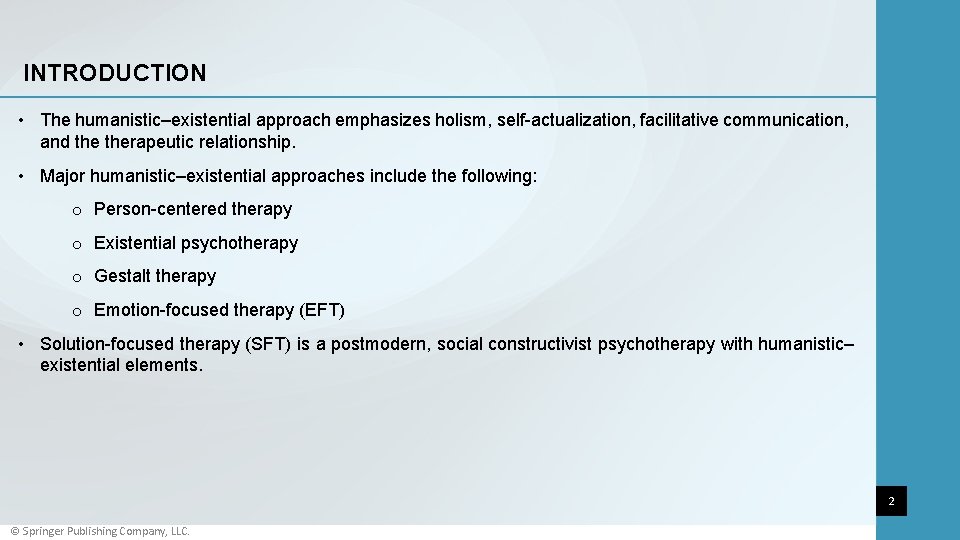 INTRODUCTION

• The humanistic–existential approach emphasizes holism, self-actualization, facilitative communication, and the therapeutic relationship.

• Major humanistic–existential approaches include the following:

o Person-centered therapy

o Existential psychotherapy

o Gestalt therapy

o Emotion-focused therapy (EFT)

• Solution-focused therapy (SFT) is a postmodern, social constructivist psychotherapy with humanistic–existential elements.

2

© Springer Publishing Company, LLC.